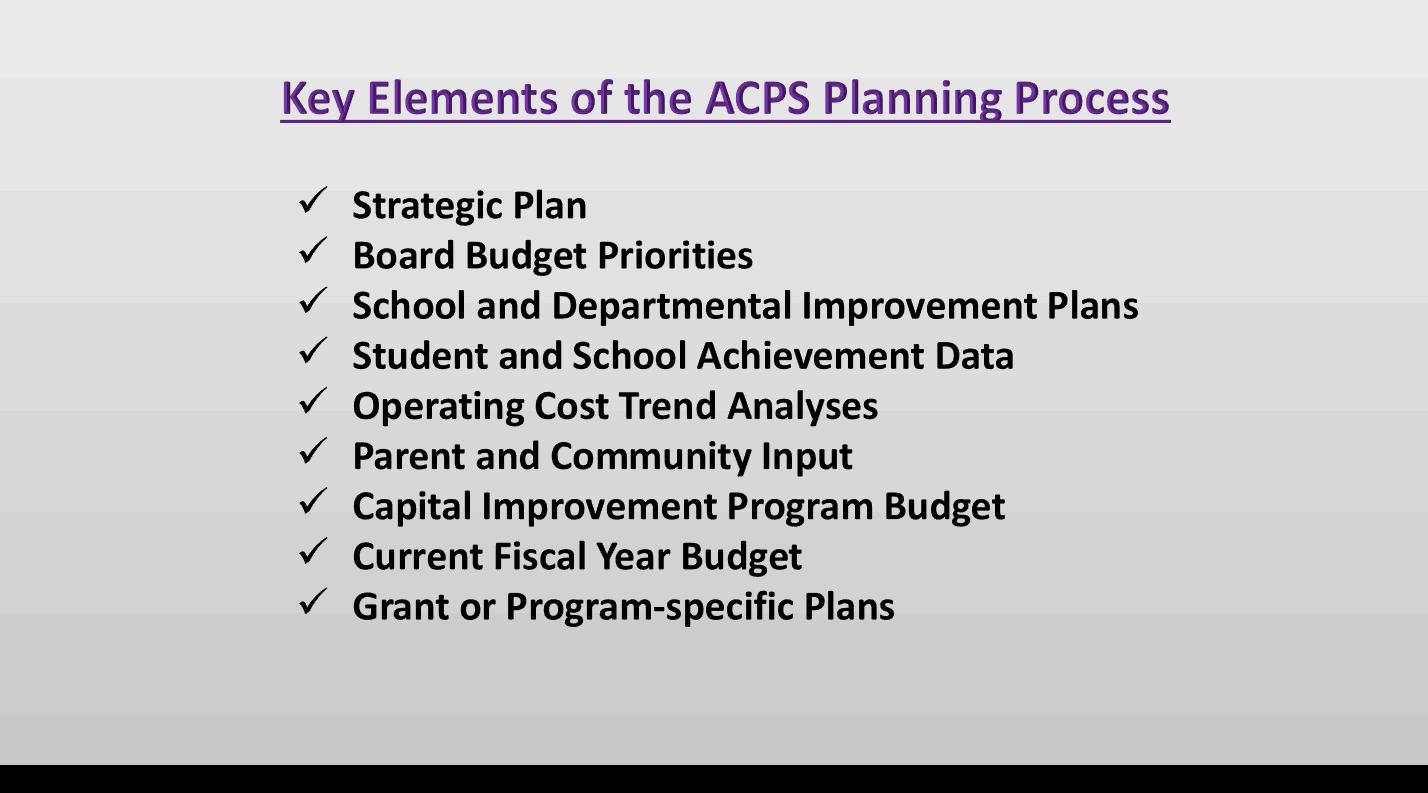 Key Elements of the ACPS Planning Process

✓ Strategic Plan
✓ Board Budget Priorities
✓ School and Departmental Improvement Plans
✓ Student and School Achievement Data
✓ Operating Cost Trend Analyses
✓ Parent and Community Input
✓ Capital Improvement Program Budget
✓ Current Fiscal Year Budget
✓ Grant or Program-specific Plans